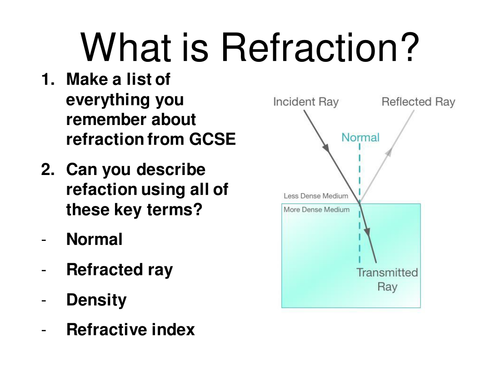 What is Refraction?

1. Make a list of everything you remember about refraction from GCSE

2. Can you describe refaction using all of these key terms?

- Normal
- Refracted ray
- Density
- Refractive index

Incident Ray
Reflected Ray
Normal
Less Dense Medium
More Dense Medium
Transmitted Ray